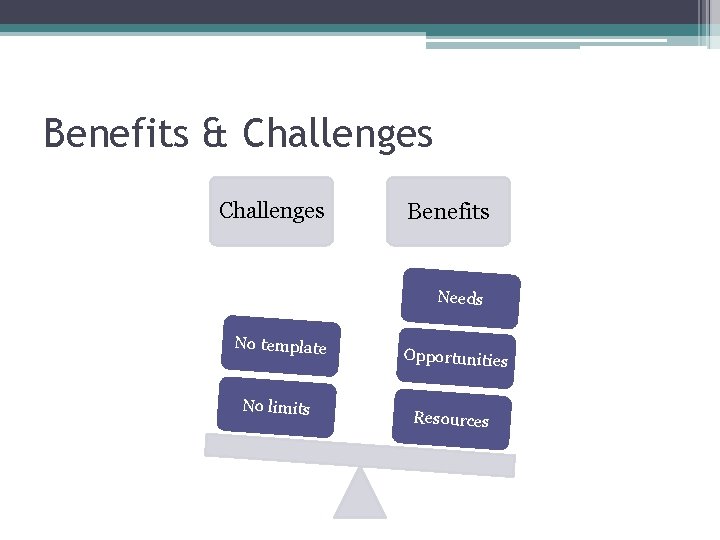 Benefits & Challenges

Challenges

Benefits

No template

No limits

Needs

Opportunities

Resources